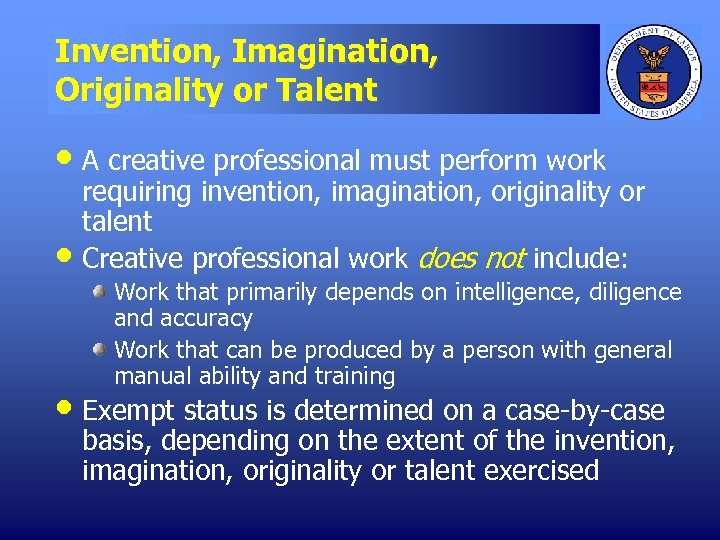 Invention, Imagination, Originality or Talent

DEPARTMENT OF LABOR
UNITED STATES OF AMERICA

• A creative professional must perform work requiring invention, imagination, originality or talent
• Creative professional work does not include:
  • Work that primarily depends on intelligence, diligence and accuracy
  • Work that can be produced by a person with general manual ability and training
• Exempt status is determined on a case-by-case basis, depending on the extent of the invention, imagination, originality or talent exercised